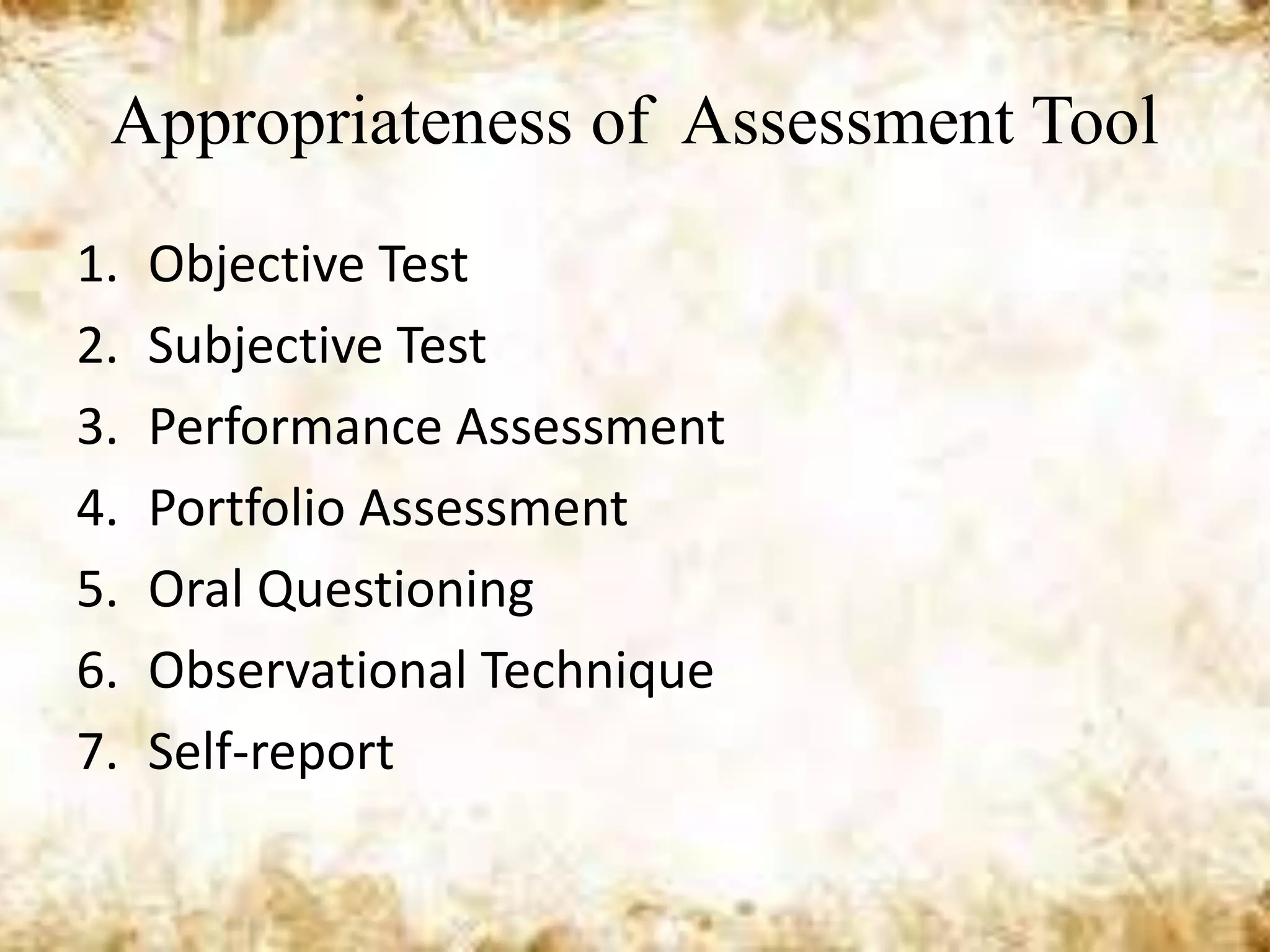 Appropriateness of Assessment Tool

1. Objective Test
2. Subjective Test
3. Performance Assessment
4. Portfolio Assessment
5. Oral Questioning
6. Observational Technique
7. Self-report